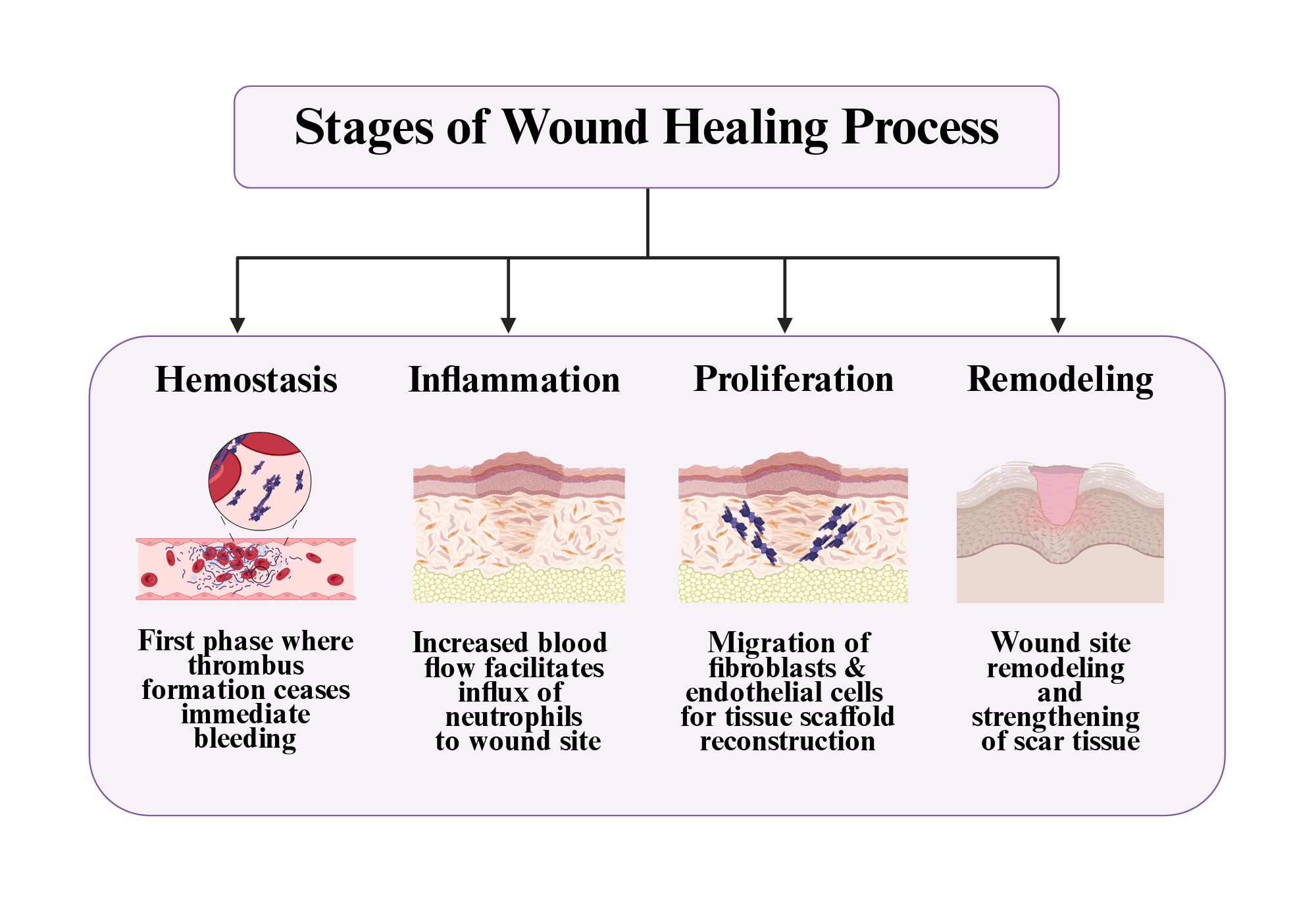 Stages of Wound Healing Process

Hemostasis

First phase where thrombus formation ceases immediate bleeding

Inflammation

Increased blood flow facilitates influx of neutrophils to wound site

Proliferation

Migration of fibroblasts & endothelial cells for tissue scaffold reconstruction

Remodeling

Wound site remodeling and strengthening of scar tissue